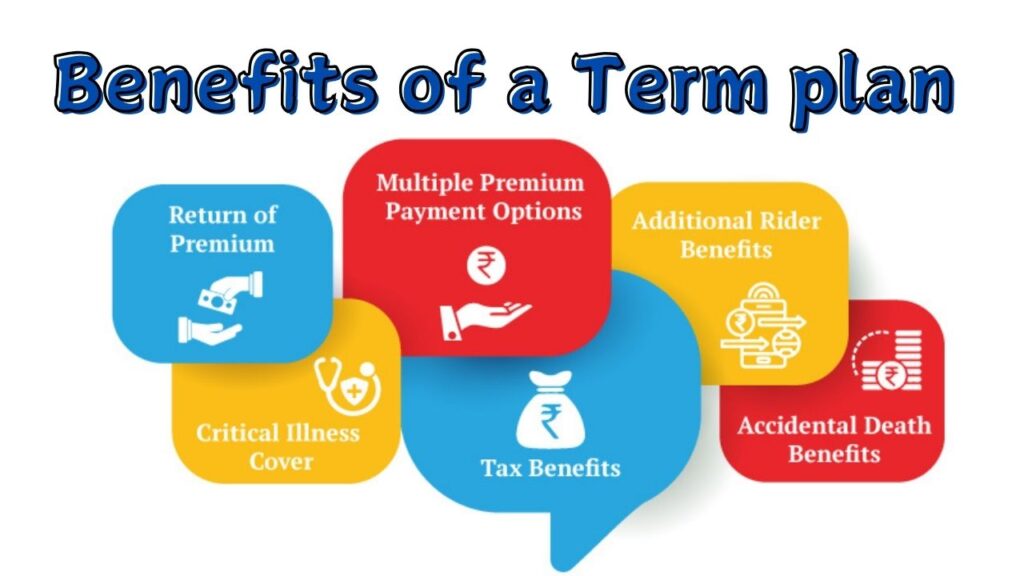 Benefits of a Term plan

Return of Premium

Multiple Premium Payment Options

₹

Additional Rider Benefits

₹

Critical Illness Cover

₹

Tax Benefits

₹

Accidental Death Benefits